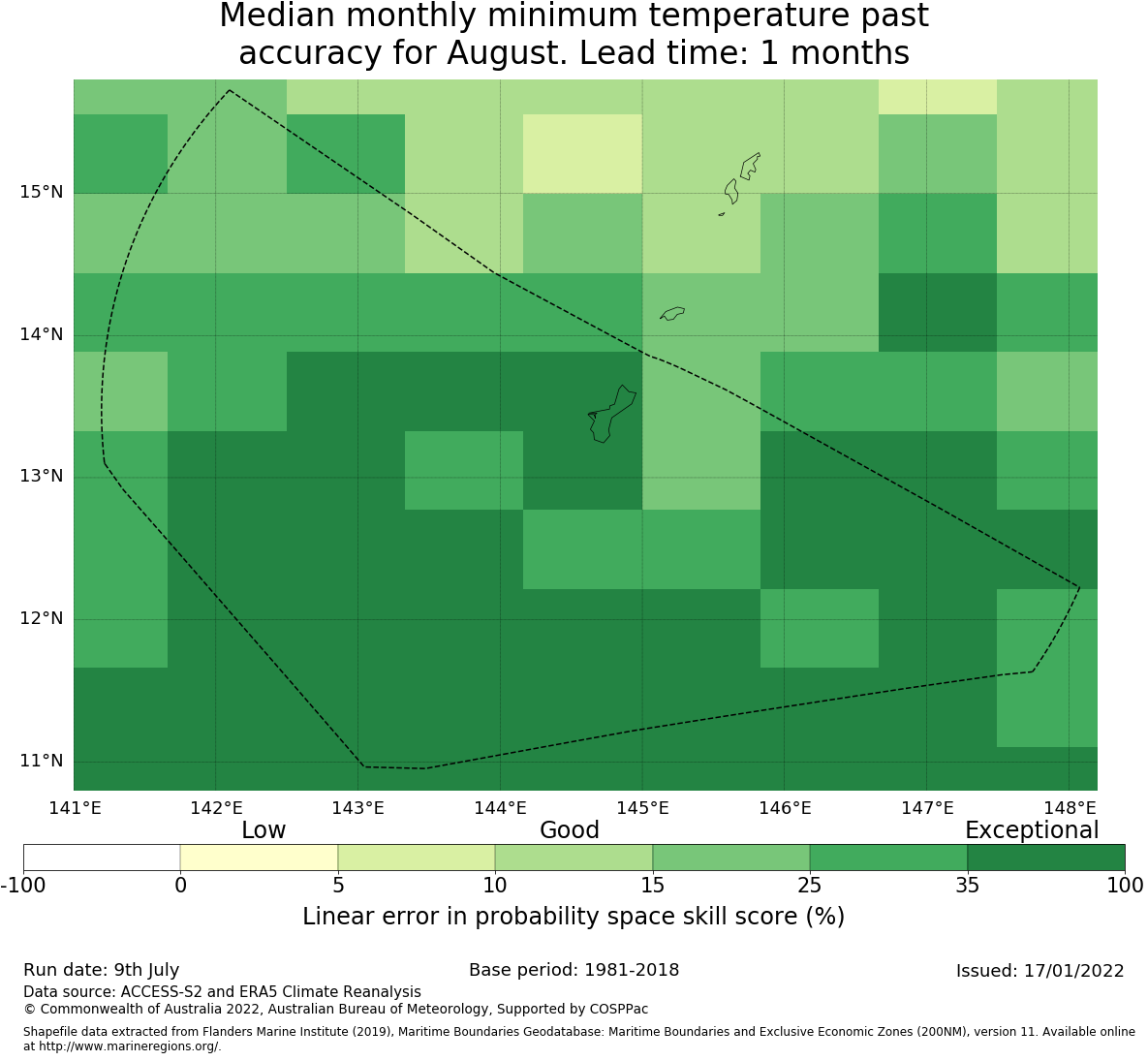 Median monthly minimum temperature past accuracy for August. Lead time: 1 months

15°N
14°N
13°N
12°N
11°N

141°E 142°E 143°E 144°E 145°E 146°E 147°E 148°E

Low
Good
Exceptional

-100 0 5 10 15 25 35 100

Linear error in probability space skill score (%)

Run date: 9th July
Base period: 1981-2018
Issued: 17/01/2022
Data source: ACCESS-S2 and ERA5 Climate Reanalysis
© Commonwealth of Australia 2022, Australian Bureau of Meteorology, Supported by COSPPac

Shapefile data extracted from Flanders Marine Institute (2019), Maritime Boundaries Geodatabase: Maritime Boundaries and Exclusive Economic Zones (200NM), version 11. Available online at http://www.marineregions.org/.